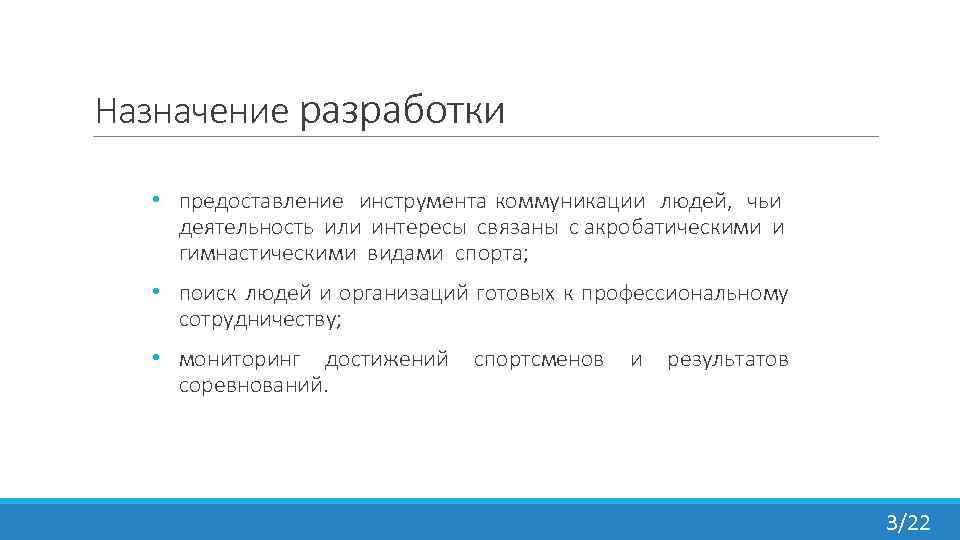 Назначение разработки

• предоставление инструмента коммуникации людей, чьи деятельность или интересы связаны с акробатическими и гимнастическими видами спорта;

• поиск людей и организаций готовых к профессиональному сотрудничеству;

• мониторинг достижений спортсменов и результатов соревнований.

3/22